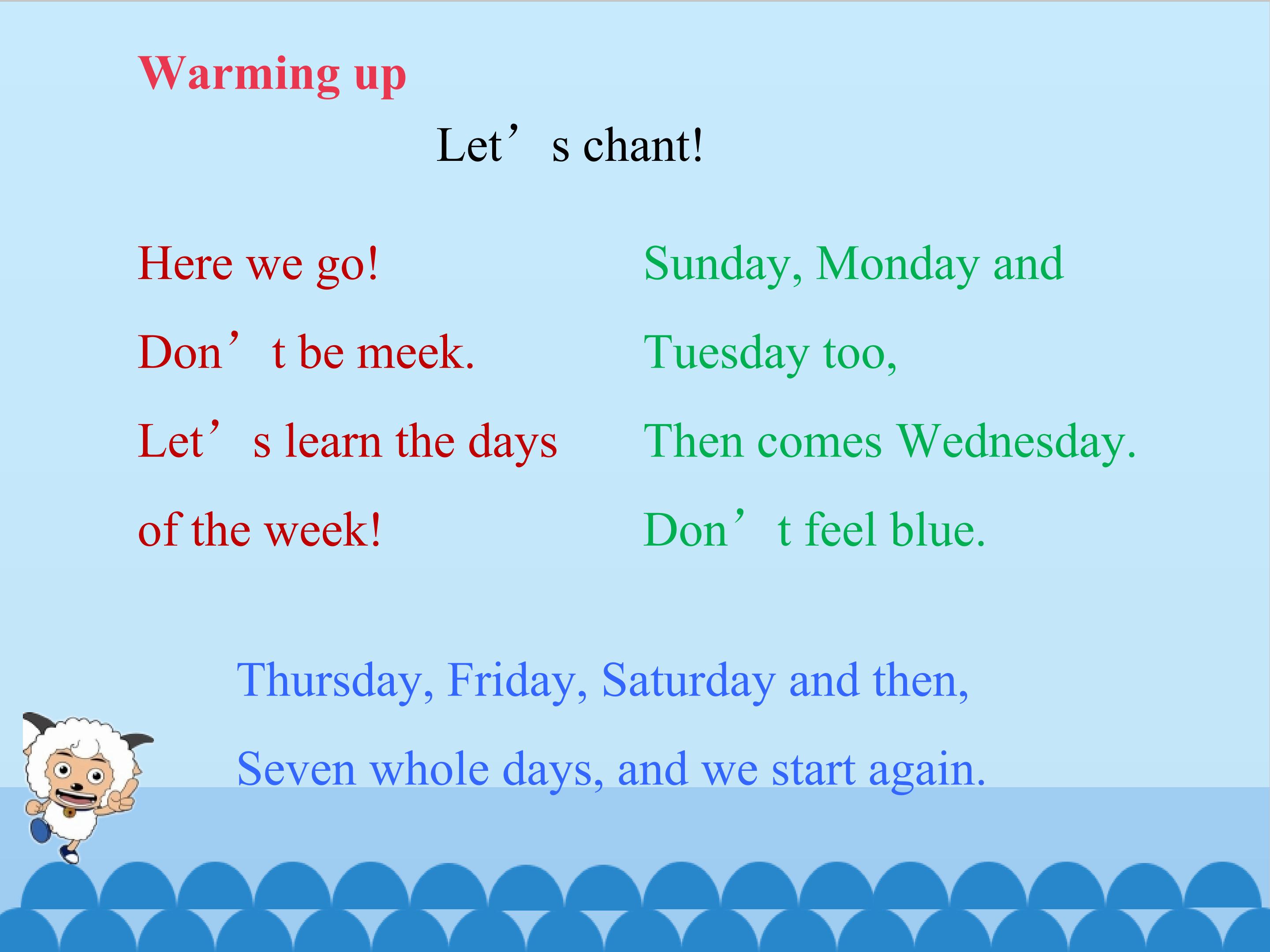 Warming up

Let’s chant!

Here we go!
Don’t be meek.
Let’s learn the days
of the week!

Sunday, Monday and
Tuesday too,
Then comes Wednesday.
Don’t feel blue.

Thursday, Friday, Saturday and then,
Seven whole days, and we start again.